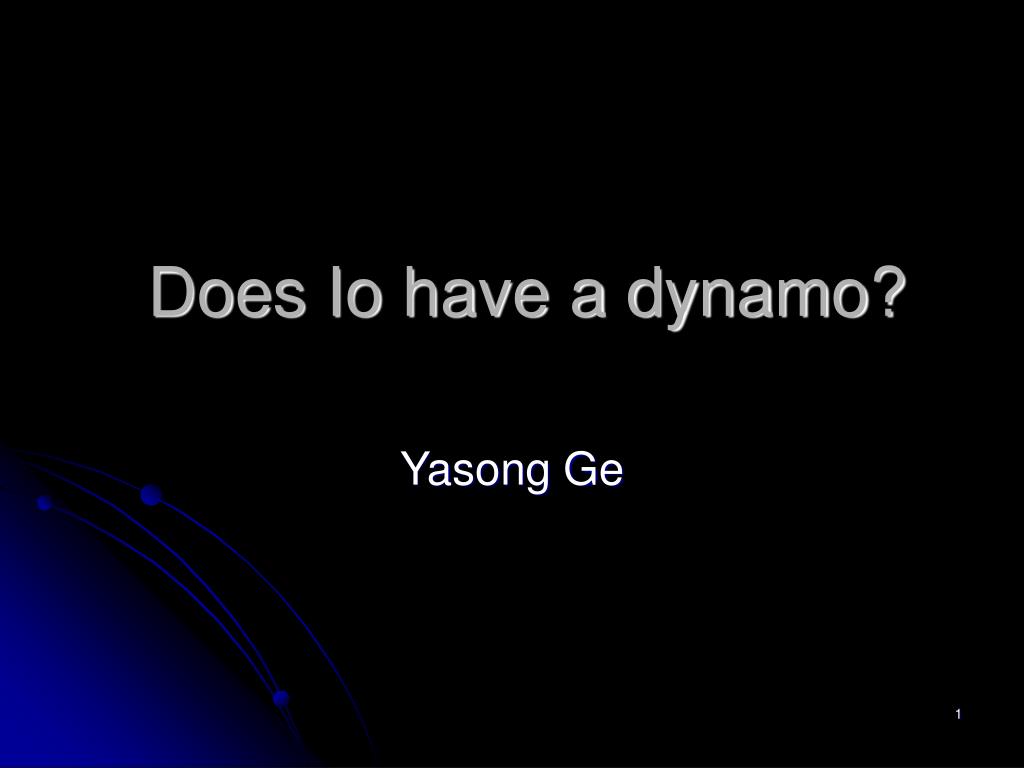 Does Io have a dynamo?

Yasong Ge

1